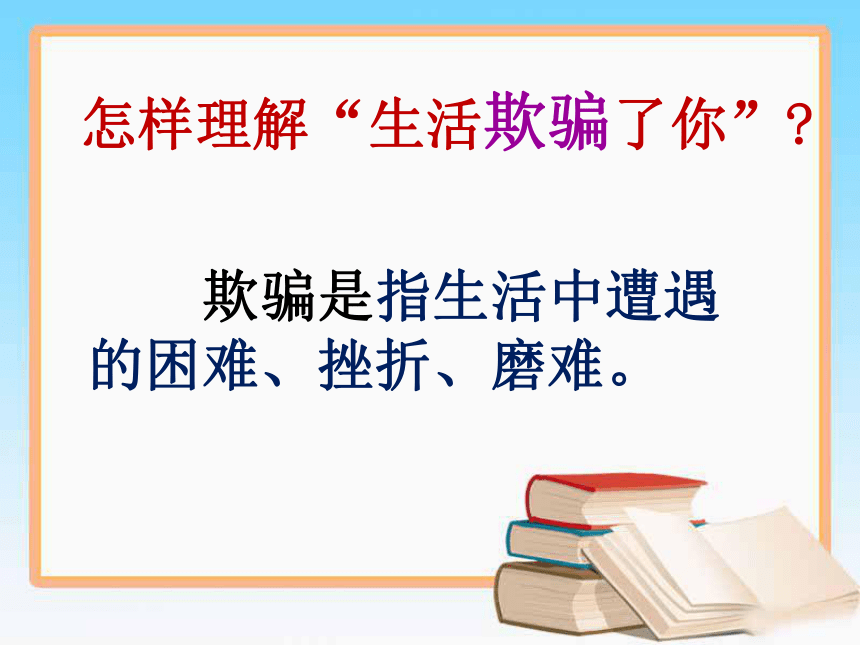 怎样理解“生活欺骗了你”？

欺骗是指生活中遭遇的困难、挫折、磨难。